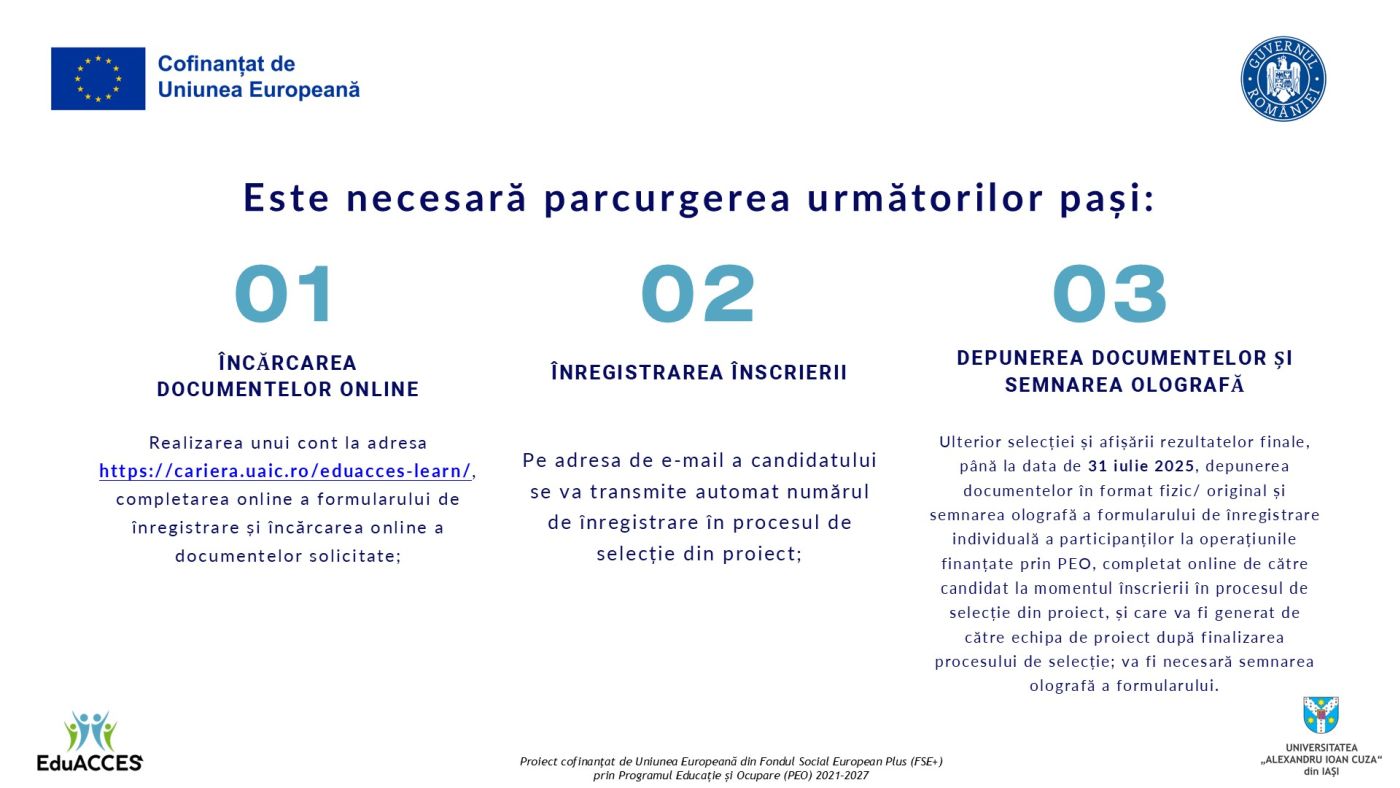 Cofinanțat de
Uniunea Europeană

GUVERNUL ROMÂNIEI

Este necesară parcurgerea următorilor pași:

01

ÎNCĂRCAREA DOCUMENTELOR ONLINE

Realizarea unui cont la adresa https://cariera.uaic.ro/eduacces-learn/, completarea online a formularului de înregistrare și încărcarea online a documentelor solicitate;

02

ÎNREGISTRAREA ÎNSCRIERII

Pe adresa de e-mail a candidatului se va transmite automat numărul de înregistrare în procesul de selecție din proiect;

03

DEPUNEREA DOCUMENTELOR ȘI SEMNAREA OLOGRAFĂ

Ulterior selecției și afișării rezultatelor finale, până la data de 31 iulie 2025, depunerea documentelor în format fizic/ original și semnarea olografă a formularului de înregistrare individuală a participanților la operațiunile finanțate prin PEO, completat online de către candidat la momentul înscrierii în procesul de selecție din proiect, și care va fi generat de către echipa de proiect după finalizarea procesului de selecție; va fi necesară semnarea olografă a formularului.

EduACCES

Proiect cofinanțat de Uniunea Europeană din Fondul Social European Plus (FSE+)
prin Programul Educație și Ocupare (PEO) 2021-2027

UNIVERSITATEA „ALEXANDRU IOAN CUZA" din IAȘI